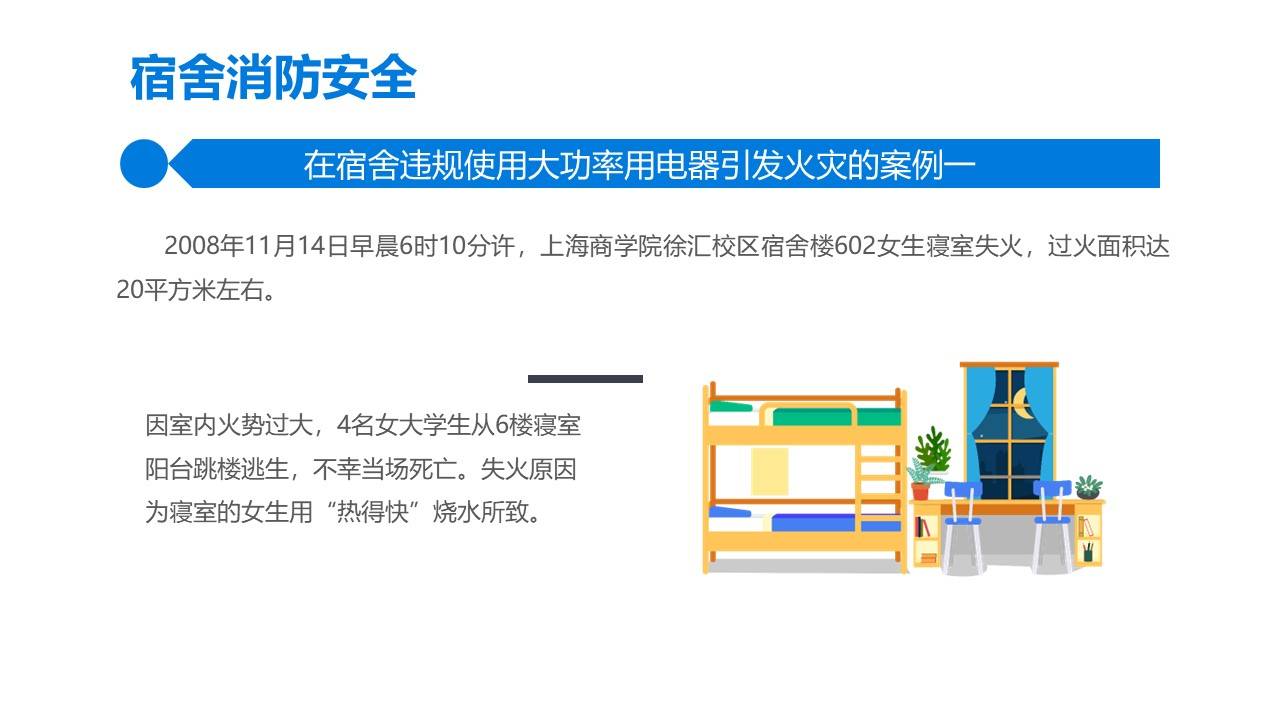 宿舍消防安全

在宿舍违规使用大功率用电器引发火灾的案例一

2008年11月14日早晨6时10分许，上海商学院徐汇校区宿舍楼602女生寝室失火，过火面积达20平方米左右。

因室内火势过大，4名女大学生从6楼寝室阳台跳楼逃生，不幸当场死亡。失火原因为寝室的女生用“热得快”烧水所致。